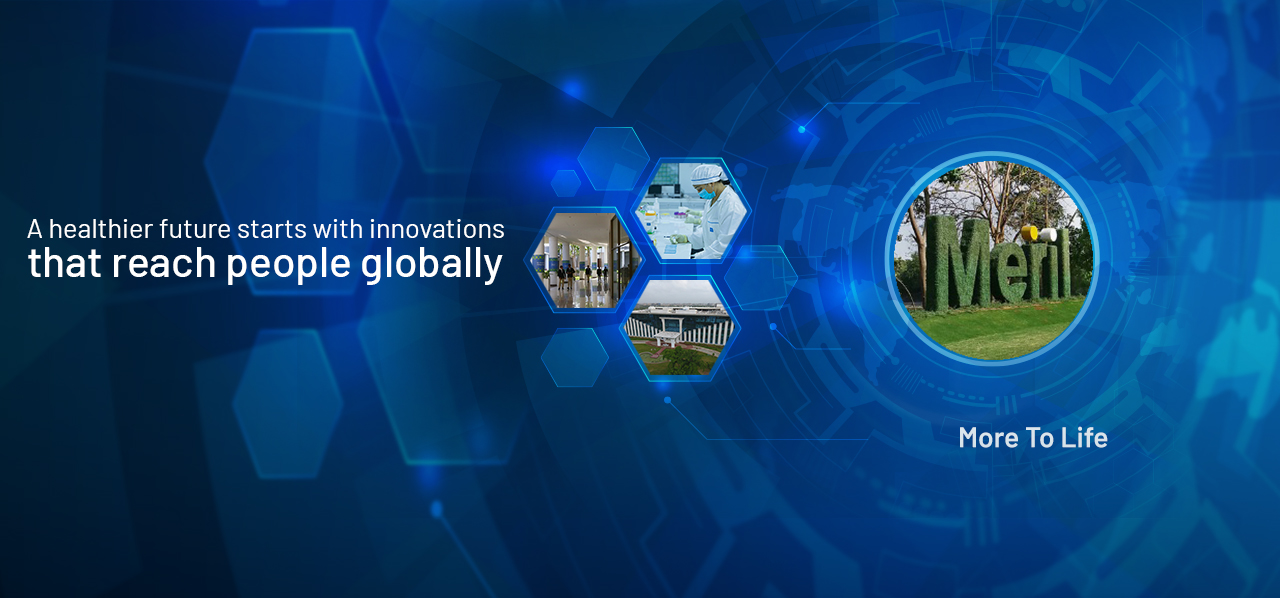 A healthier future starts with innovations
that reach people globally

Meril

More To Life